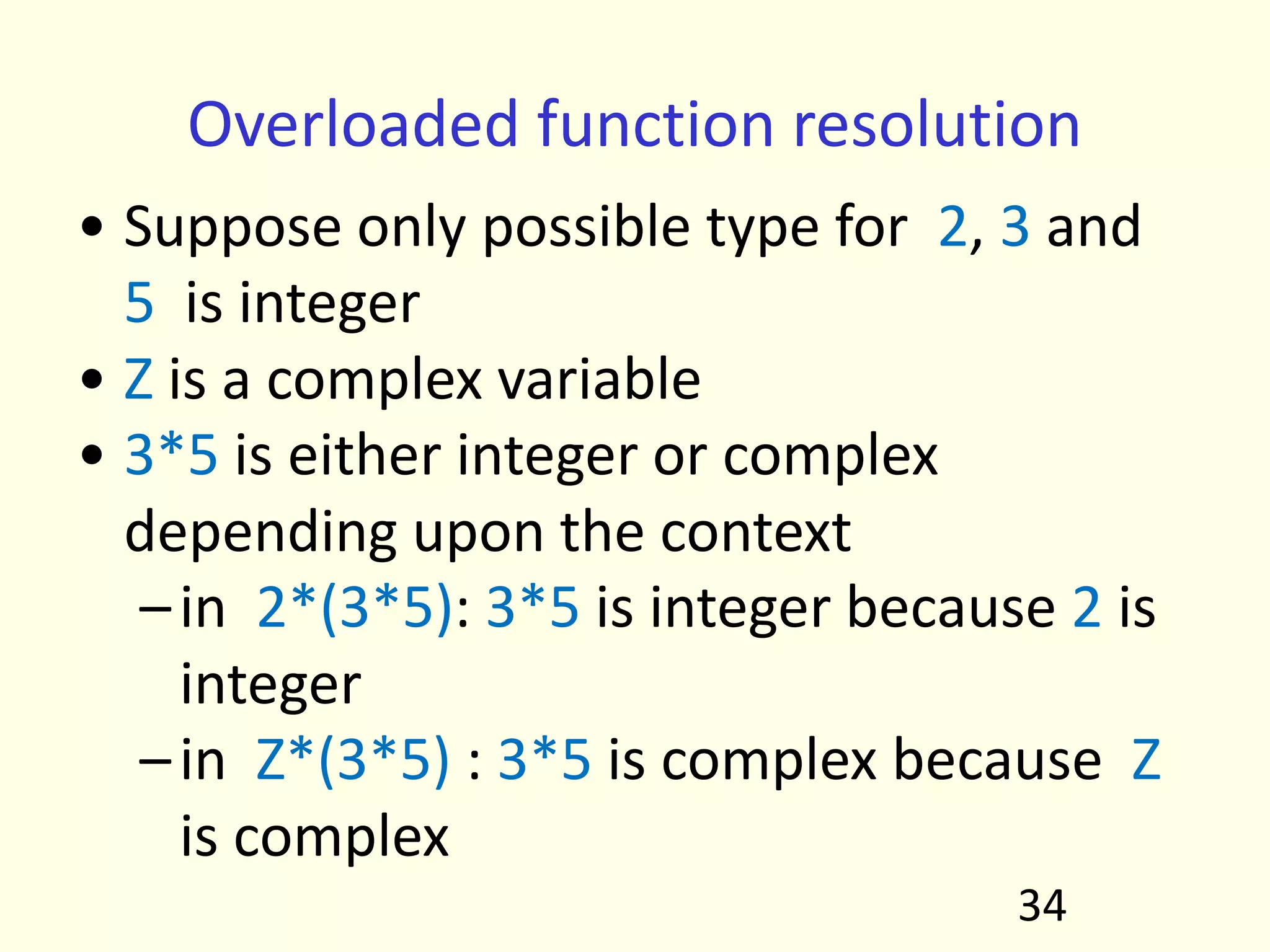 Overloaded function resolution

• Suppose only possible type for 2, 3 and 5 is integer
• Z is a complex variable
• 3*5 is either integer or complex depending upon the context
 – in 2*(3*5): 3*5 is integer because 2 is integer
 – in Z*(3*5) : 3*5 is complex because Z is complex

34